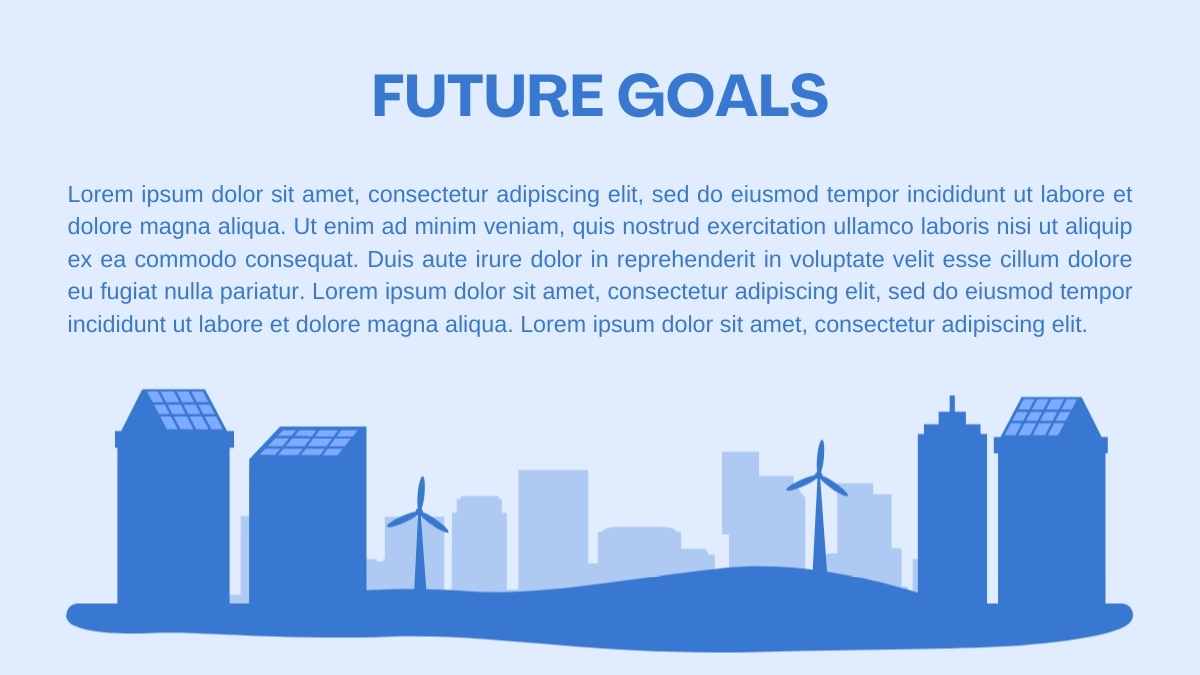 FUTURE GOALS

Lorem ipsum dolor sit amet, consectetur adipiscing elit, sed do eiusmod tempor incididunt ut labore et dolore magna aliqua. Ut enim ad minim veniam, quis nostrud exercitation ullamco laboris nisi ut aliquip ex ea commodo consequat. Duis aute irure dolor in reprehenderit in voluptate velit esse cillum dolore eu fugiat nulla pariatur. Lorem ipsum dolor sit amet, consectetur adipiscing elit, sed do eiusmod tempor incididunt ut labore et dolore magna aliqua. Lorem ipsum dolor sit amet, consectetur adipiscing elit.